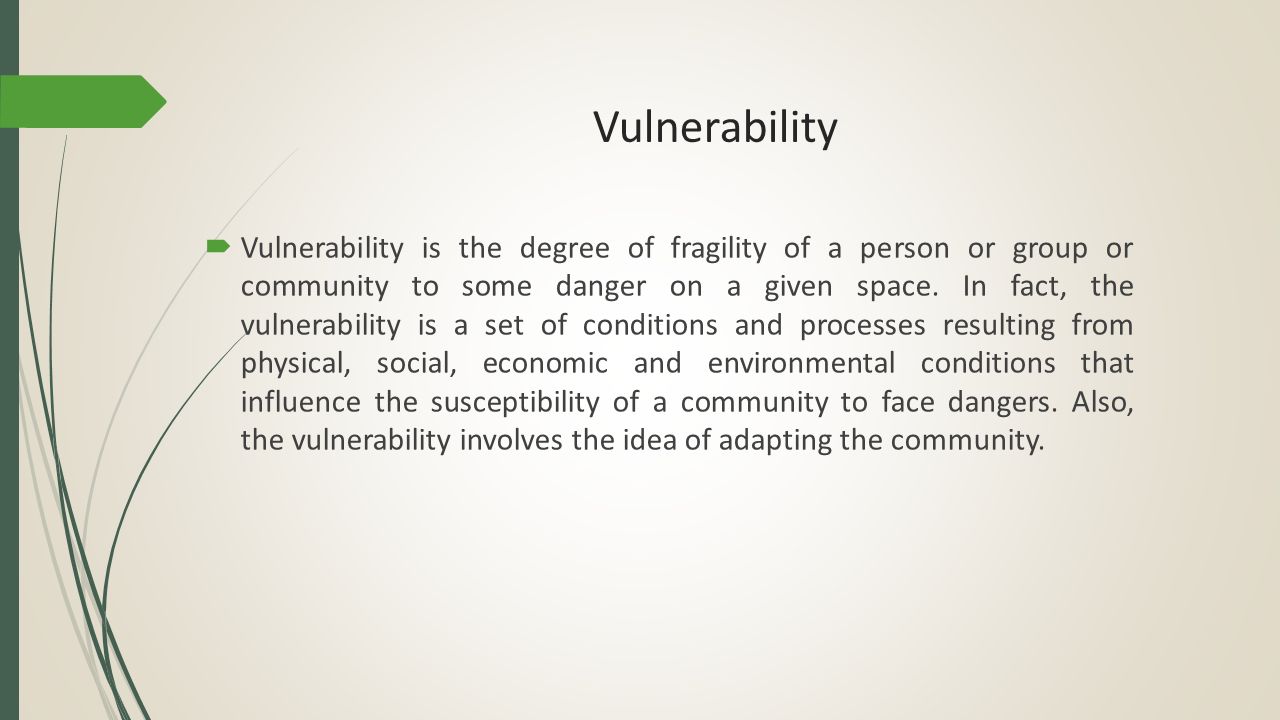 Vulnerability

Vulnerability is the degree of fragility of a person or group or community to some danger on a given space. In fact, the vulnerability is a set of conditions and processes resulting from physical, social, economic and environmental conditions that influence the susceptibility of a community to face dangers. Also, the vulnerability involves the idea of adapting the community.